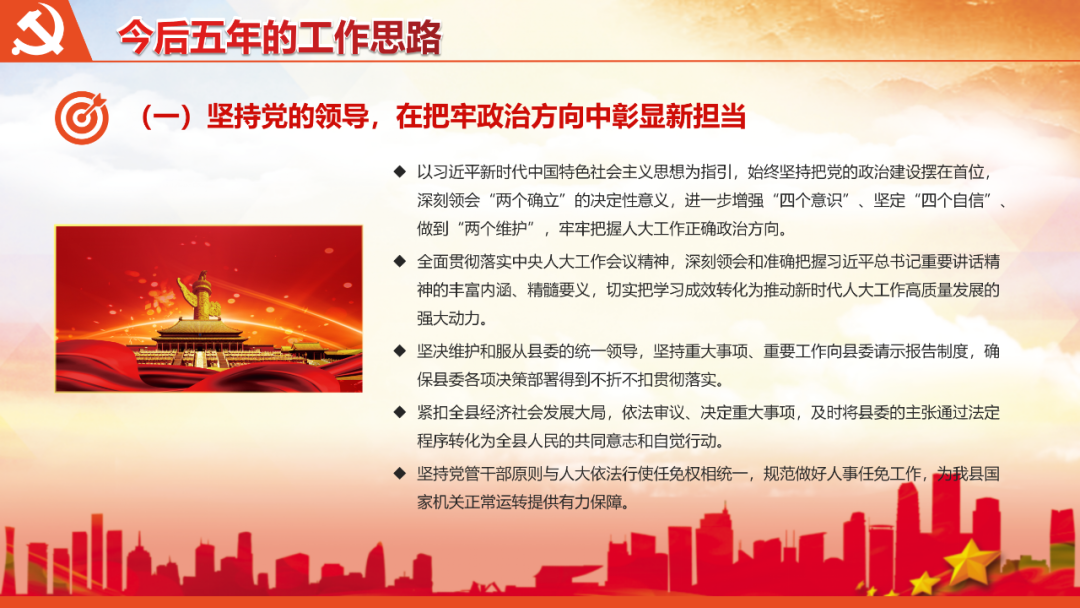 今后五年的工作思路

（一）坚持党的领导，在把牢政治方向中彰显新担当

◆ 以习近平新时代中国特色社会主义思想为指引，始终坚持把党的政治建设摆在首位，深刻领会“两个确立”的决定性意义，进一步增强“四个意识”、坚定“四个自信”、做到“两个维护”，牢牢把握人大工作正确政治方向。

◆ 全面贯彻落实中央人大工作会议精神，深刻领会和准确把握习近平总书记重要讲话精神的丰富内涵、精髓要义，切实把学习成效转化为推动新时代人大工作高质量发展的强大动力。

◆ 坚决维护和服从县委的统一领导，坚持重大事项、重要工作向县委请示报告制度，确保县委各项决策部署得到不折不扣贯彻落实。

◆ 紧扣全县经济社会发展大局，依法审议、决定重大事项，及时将县委的主张通过法定程序转化为全县人民的共同意志和自觉行动。

◆ 坚持党管干部原则与人大依法行使任免权相统一，规范做好人事任免工作，为我县国家机关正常运转提供有力保障。